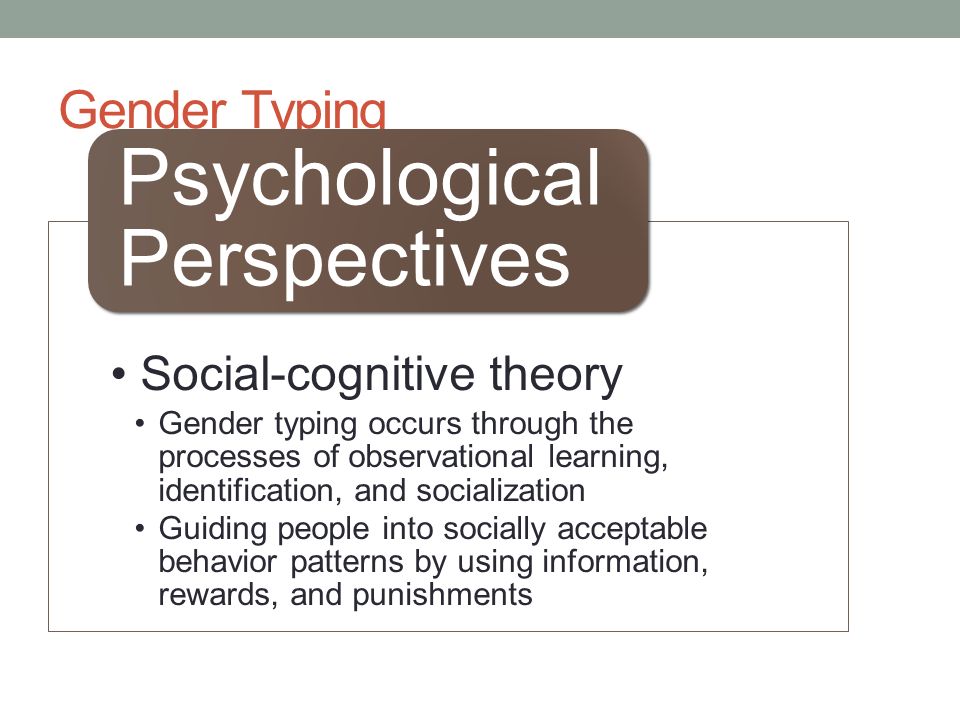 Gender Typing

Psychological Perspectives

• Social-cognitive theory
  • Gender typing occurs through the processes of observational learning, identification, and socialization
  • Guiding people into socially acceptable behavior patterns by using information, rewards, and punishments